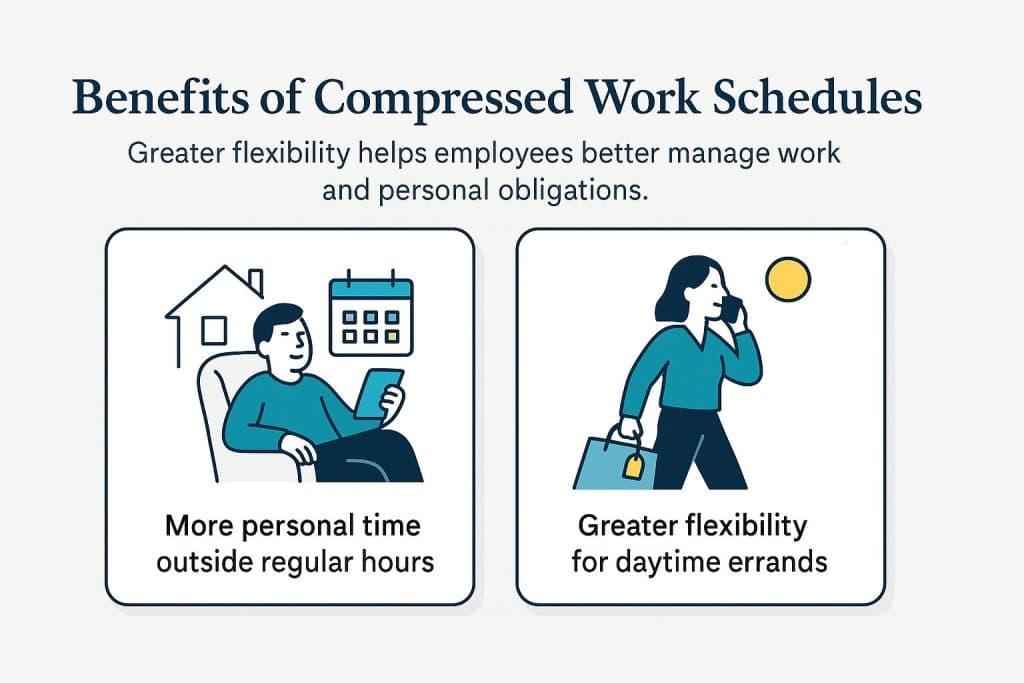 Benefits of Compressed Work Schedules

Greater flexibility helps employees better manage work and personal obligations.

More personal time outside regular hours

Greater flexibility for daytime errands